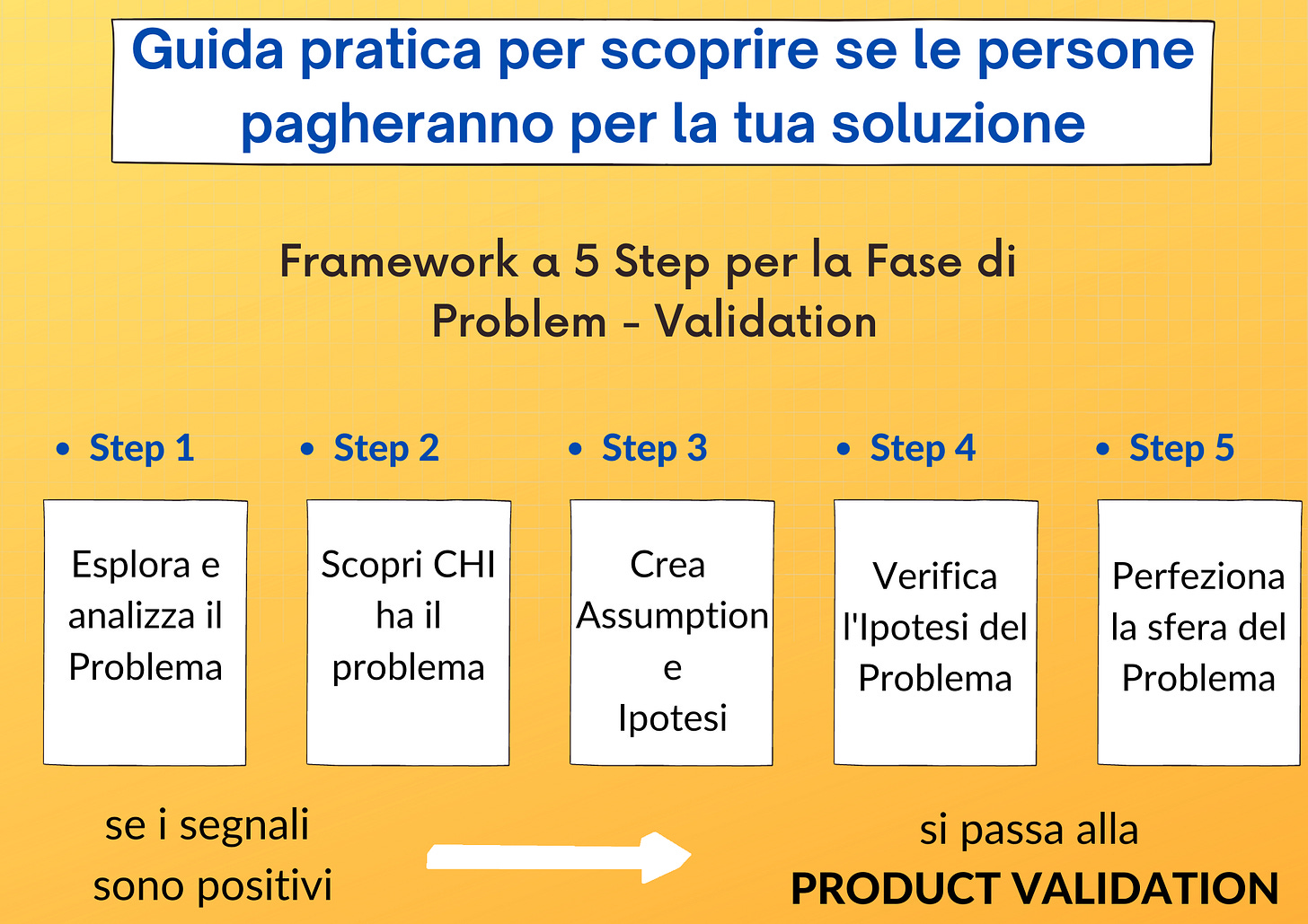 Guida pratica per scoprire se le persone pagheranno per la tua soluzione

Framework a 5 Step per la Fase di Problem - Validation

• Step 1

Esplora e analizza il Problema

• Step 2

Scopri CHI ha il problema

• Step 3

Crea Assumption e Ipotesi

• Step 4

Verifica l'Ipotesi del Problema

• Step 5

Perfeziona la sfera del Problema

se i segnali sono positivi

si passa alla PRODUCT VALIDATION